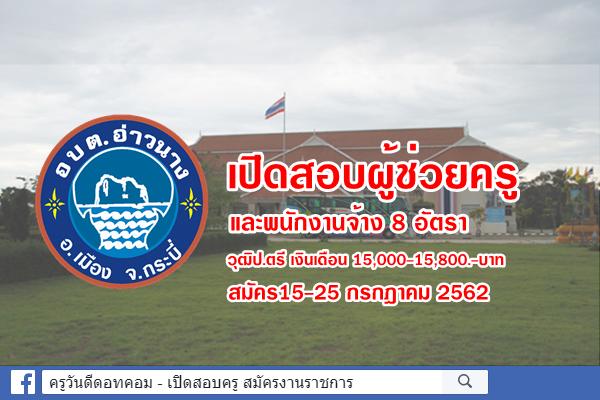 อบต.อ่าวนาง
อ.เมือง จ.กระบี่

เปิดสอบผู้ช่วยครู
และพนักงานจ้าง 8 อัตรา
วุฒิป.ตรี เงินเดือน 15,000-15,800.-บาท
สมัคร15-25 กรกฎาคม 2562

ครูวันดีดอทคอม - เปิดสอบครู สมัครงานราชการ